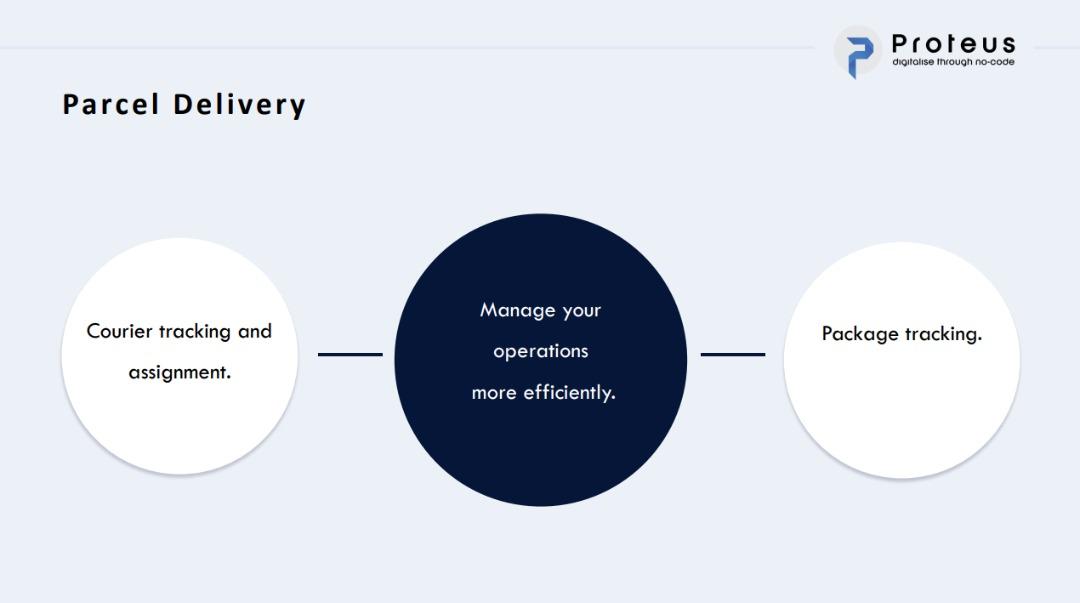 Proteus
digitalise through no-code

Parcel Delivery

Courier tracking and assignment.

Manage your operations more efficiently.

Package tracking.